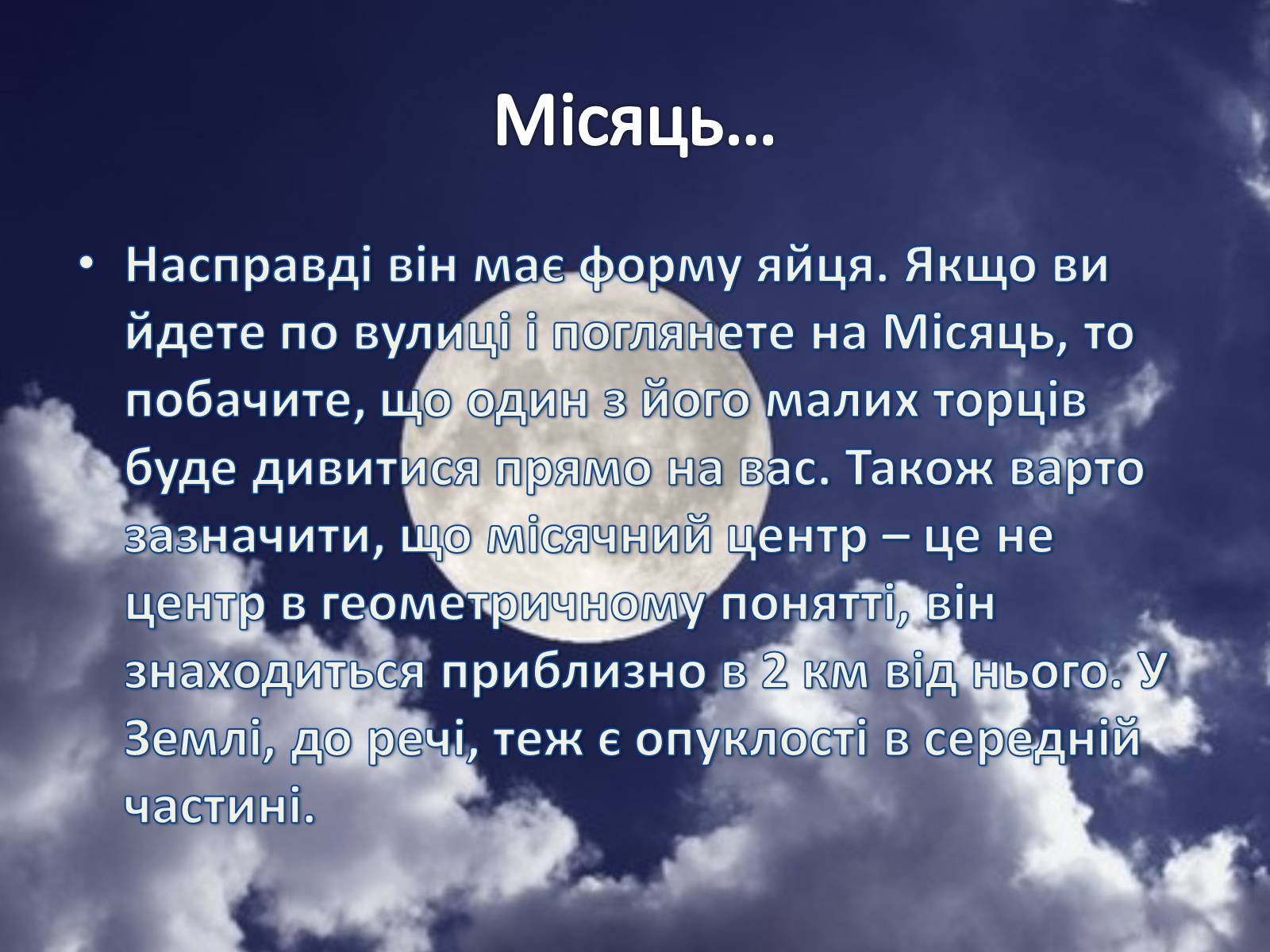 Місяць…

• Насправді він має форму яйця. Якщо ви йдете по вулиці і поглянете на Місяць, то побачите, що один з його малих торців буде дивитися прямо на вас. Також варто зазначити, що місячний центр – це не центр в геометричному понятті, він знаходиться приблизно в 2 км від нього. У Землі, до речі, теж є опуклості в середній частині.